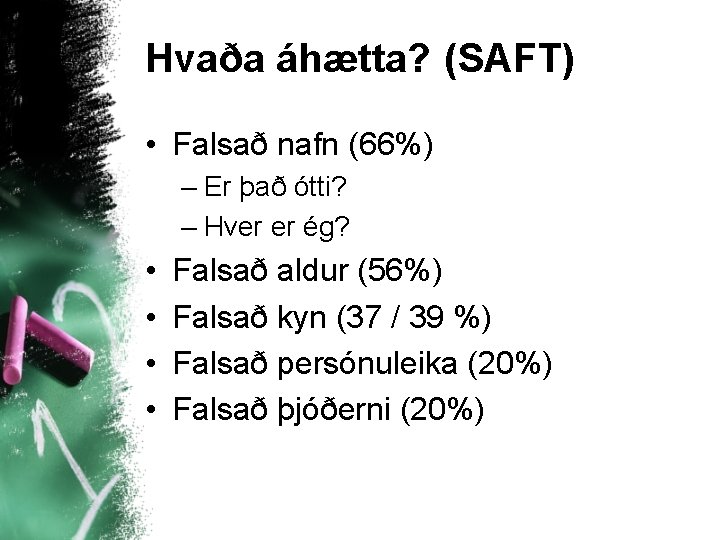 Hvaða áhætta? (SAFT)

• Falsað nafn (66%)
  – Er það ótti?
  – Hver er ég?
• Falsað aldur (56%)
• Falsað kyn (37 / 39 %)
• Falsað persónuleika (20%)
• Falsað þjóðerni (20%)